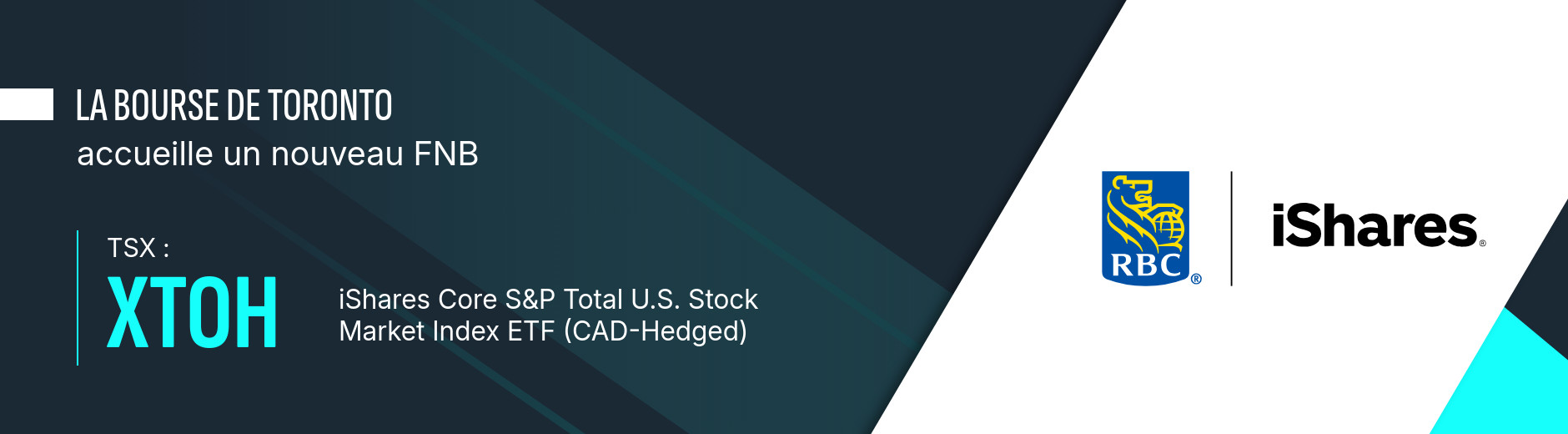 LA BOURSE DE TORONTO
accueille un nouveau FNB

TSX :
XTOH

iShares Core S&P Total U.S. Stock Market Index ETF (CAD-Hedged)

RBC®

iShares®